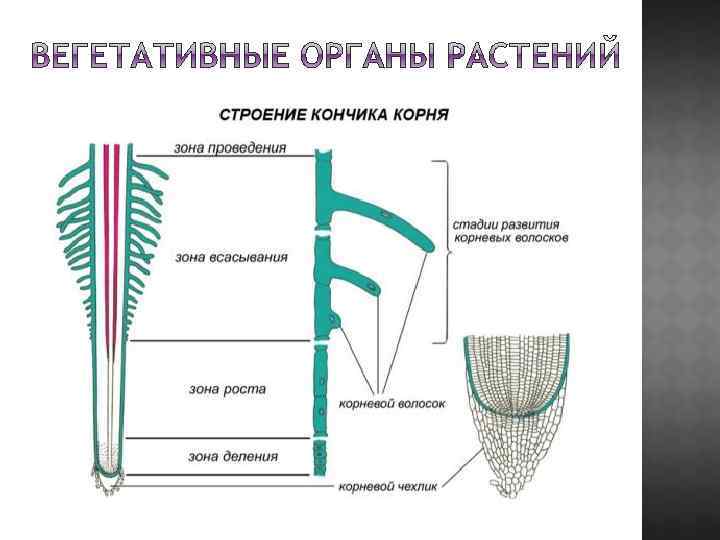 ВЕГЕТАТИВНЫЕ ОРГАНЫ РАСТЕНИЙ

СТРОЕНИЕ КОНЧИКА КОРНЯ

зона проведения

зона всасывания

зона роста

зона деления

стадии развития корневых волосков

корневой волосок

корневой чехлик